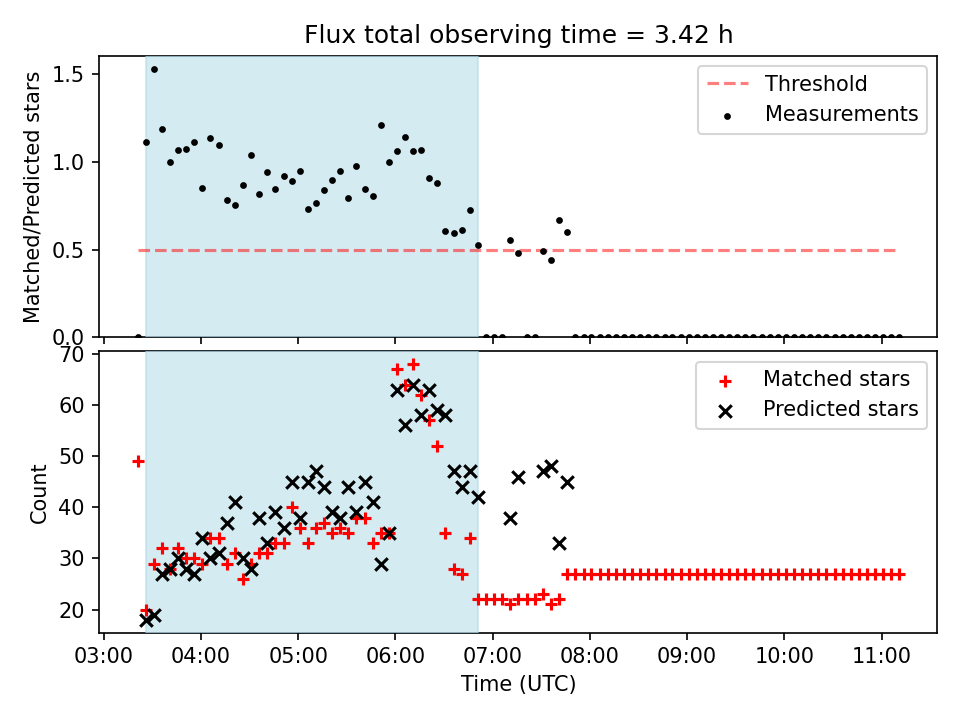 Flux total observing time = 3.42 h

Matched/Predicted stars

1.5
1.0
0.5
0.0

Threshold
Measurements

Count

70
60
50
40
30
20

Matched stars
Predicted stars

03:00 04:00 05:00 06:00 07:00 08:00 09:00 10:00 11:00
Time (UTC)